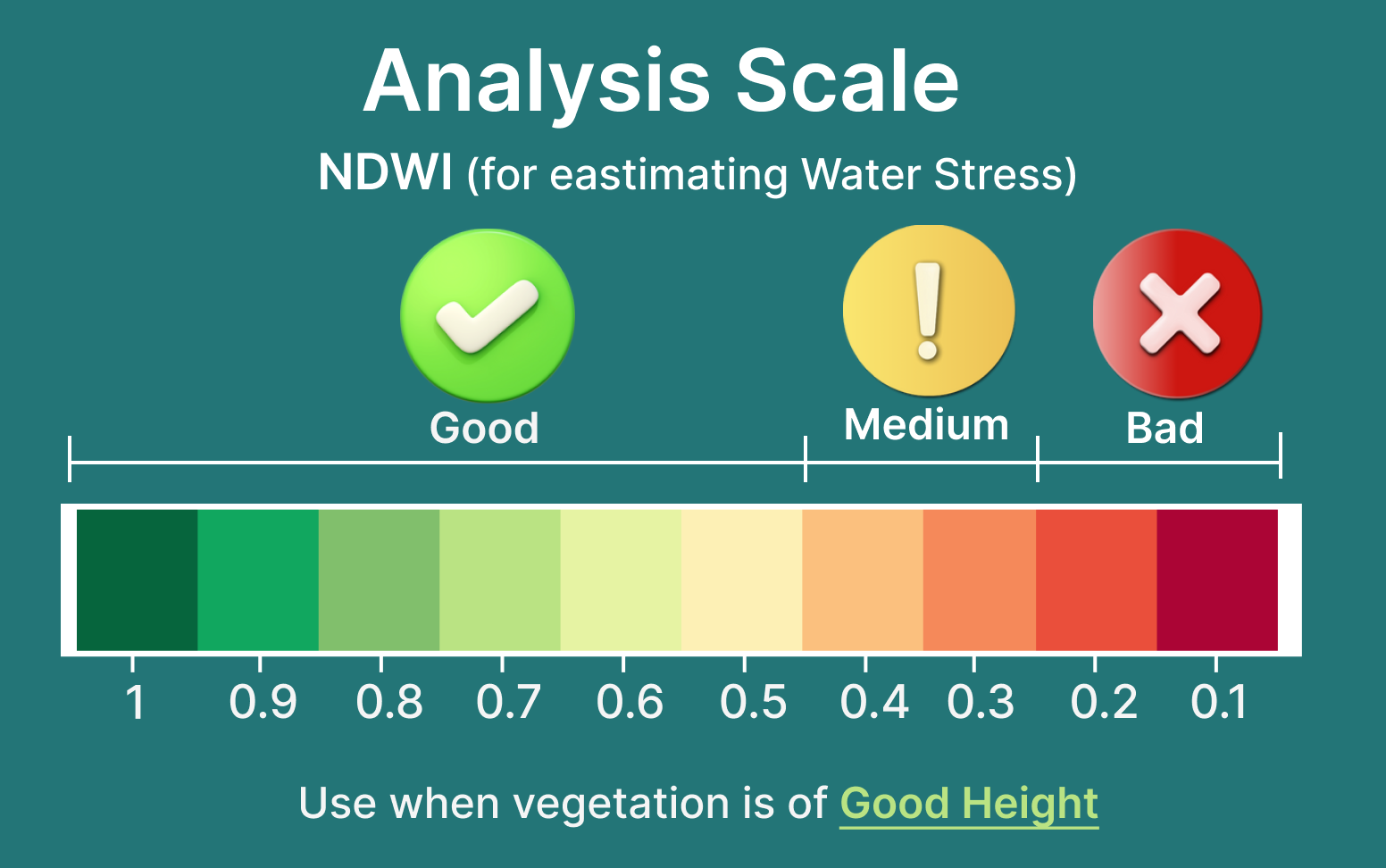 Analysis Scale

NDWI (for eastimating Water Stress)

Good

Medium

Bad

1 0.9 0.8 0.7 0.6 0.5 0.4 0.3 0.2 0.1

Use when vegetation is of Good Height